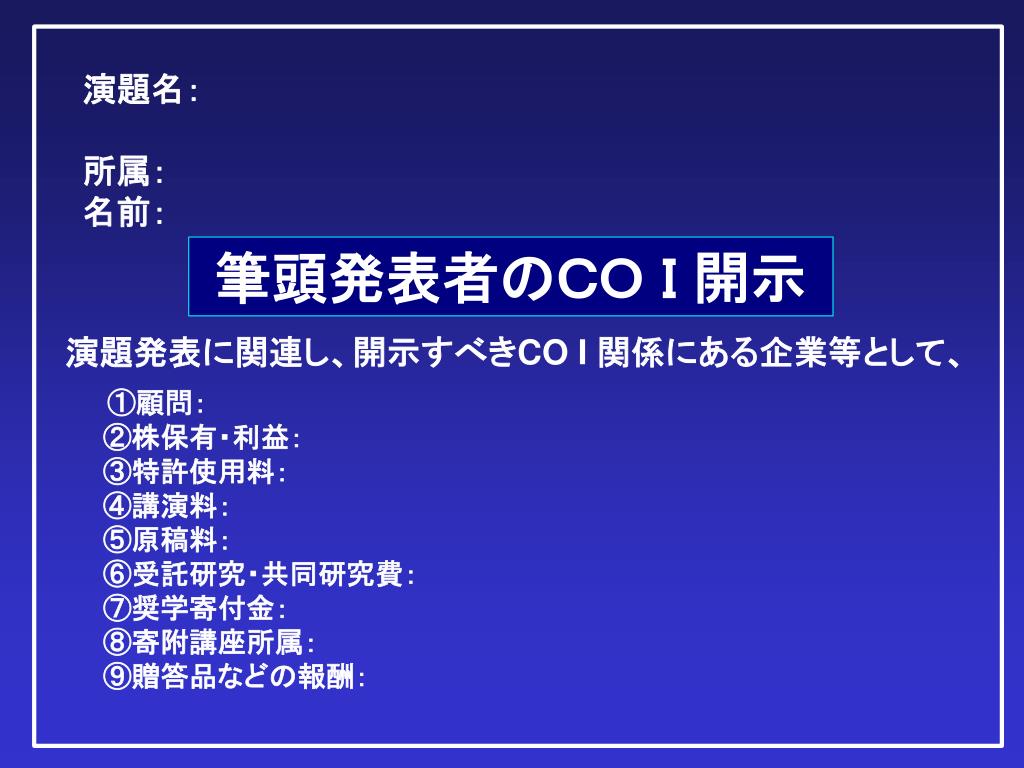 演題名：

所属：
名前：

筆頭発表者のCＯＩ開示

演題発表に関連し、開示すべきCＯＩ関係にある企業等として、

①顧問：
②株保有・利益：
③特許使用料：
④講演料：
⑤原稿料：
⑥受託研究・共同研究費：
⑦奨学寄付金：
⑧寄附講座所属：
⑨贈答品などの報酬：